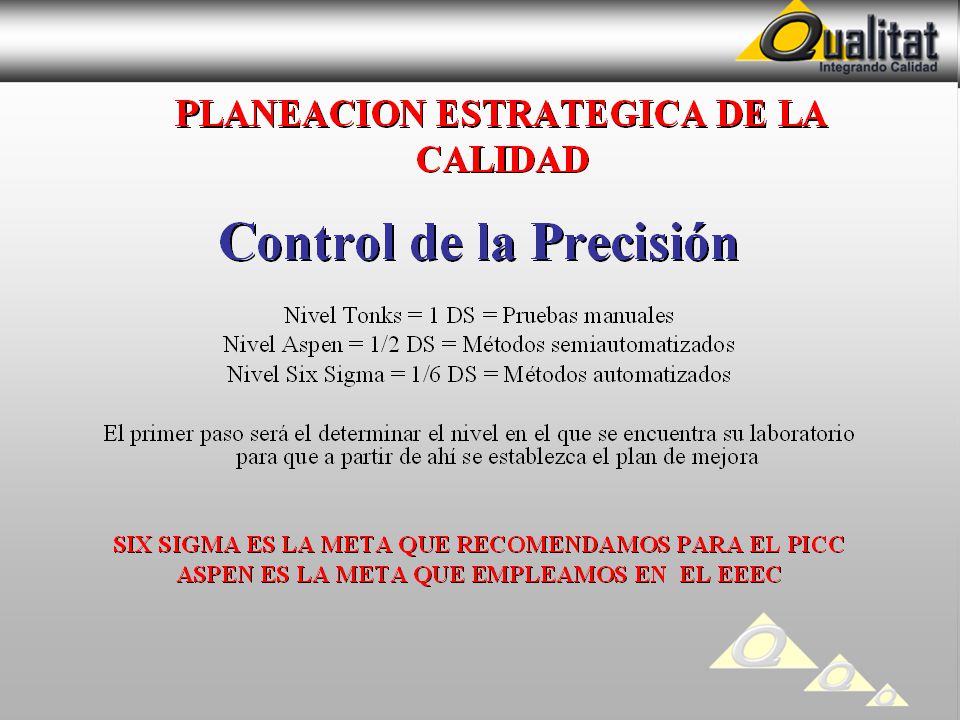 Qualitat
Integrando Calidad

PLANEACION ESTRATEGICA DE LA CALIDAD

Control de la Precisión

Nivel Tonks = 1 DS = Pruebas manuales
Nivel Aspen = 1/2 DS = Métodos semiautomatizados
Nivel Six Sigma = 1/6 DS = Métodos automatizados

El primer paso será el determinar el nivel en el que se encuentra su laboratorio para que a partir de ahí se establezca el plan de mejora

SIX SIGMA ES LA META QUE RECOMENDAMOS PARA EL PICC
ASPEN ES LA META QUE EMPLEAMOS EN EL EEEC